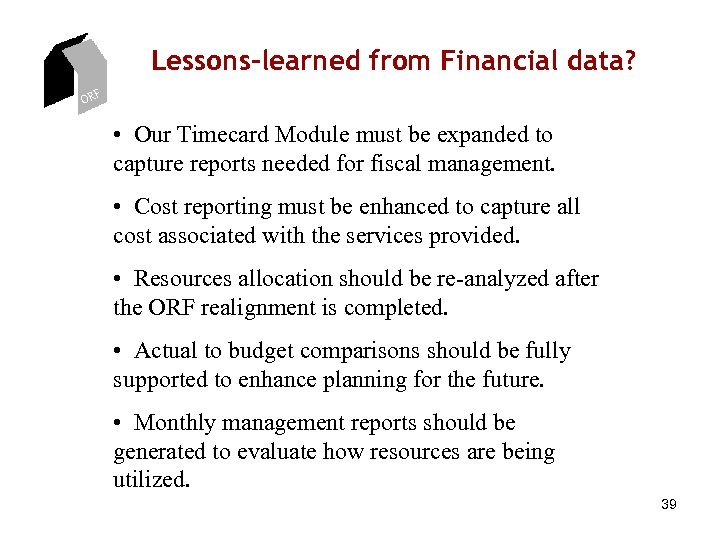 ORF

Lessons-learned from Financial data?

• Our Timecard Module must be expanded to capture reports needed for fiscal management.

• Cost reporting must be enhanced to capture all cost associated with the services provided.

• Resources allocation should be re-analyzed after the ORF realignment is completed.

• Actual to budget comparisons should be fully supported to enhance planning for the future.

• Monthly management reports should be generated to evaluate how resources are being utilized.

39